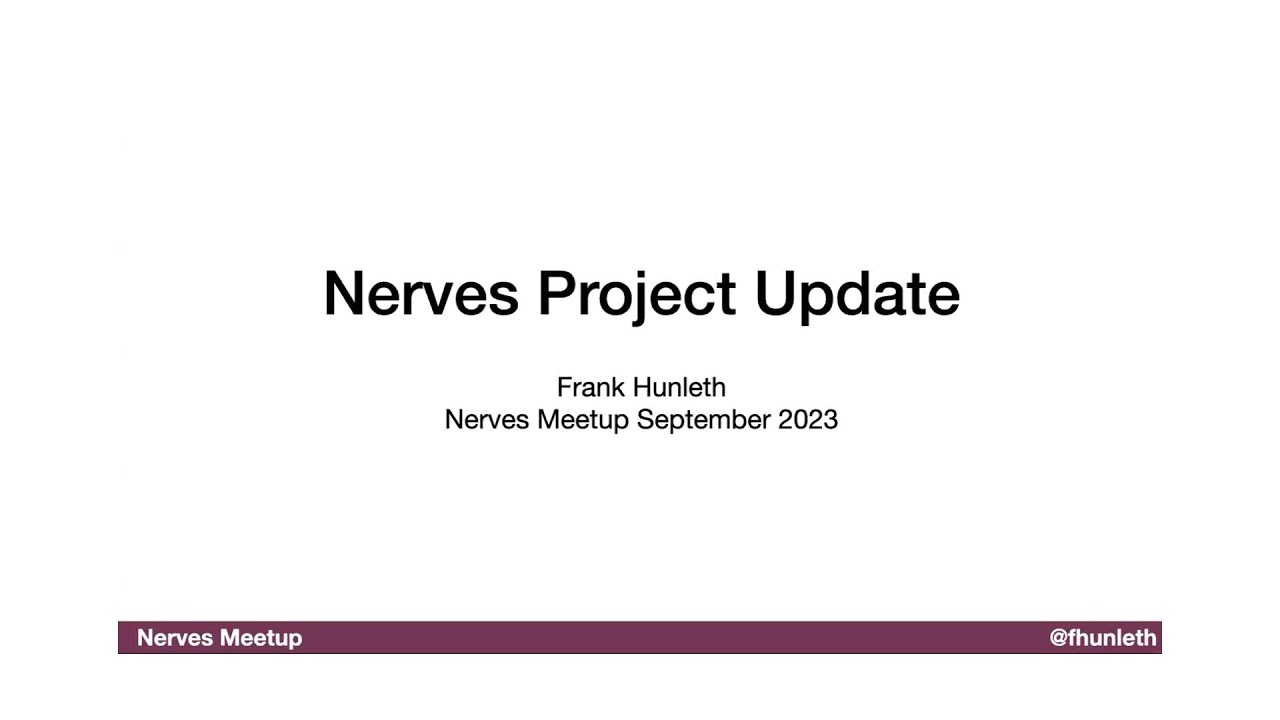 Nerves Project Update

Frank Hunleth
Nerves Meetup September 2023

Nerves Meetup

@fhunleth